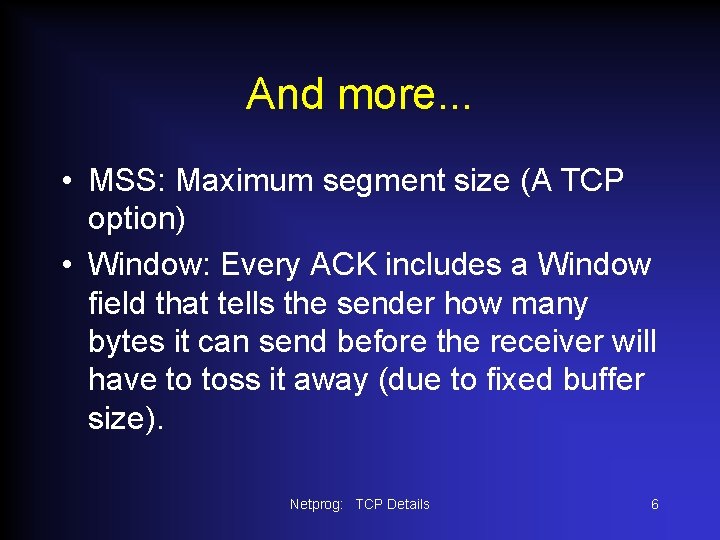 And more...

• MSS: Maximum segment size (A TCP option)

• Window: Every ACK includes a Window field that tells the sender how many bytes it can send before the receiver will have to toss it away (due to fixed buffer size).

Netprog: TCP Details

6